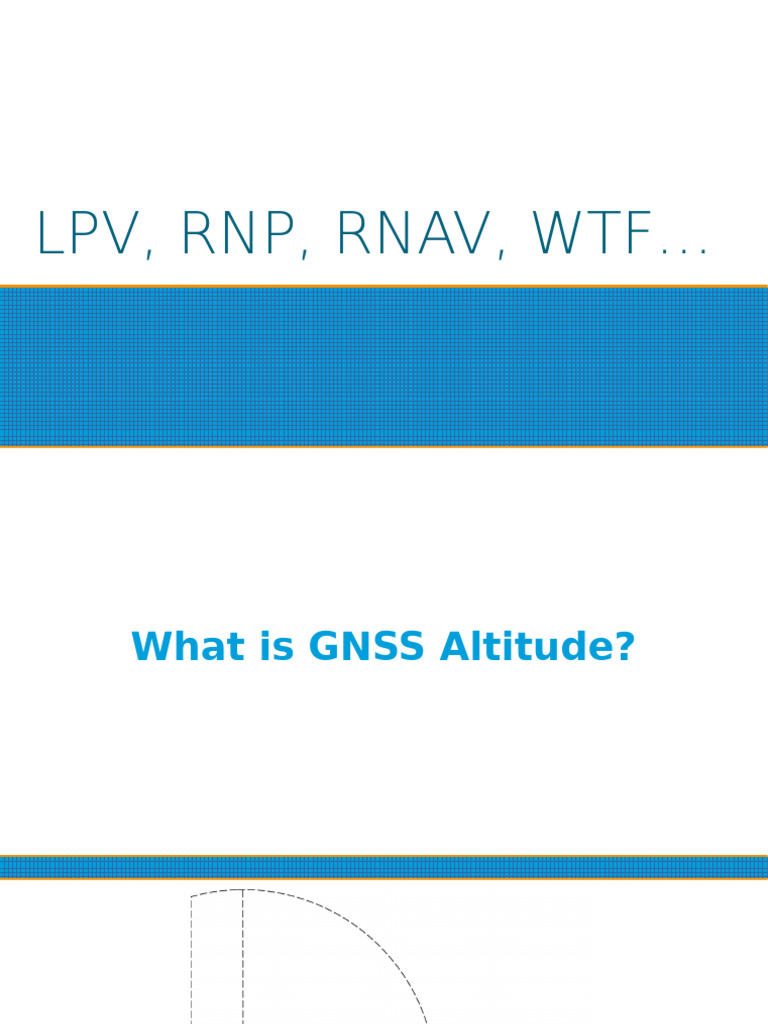 LPV, RNP, RNAV, WTF...

What is GNSS Altitude?